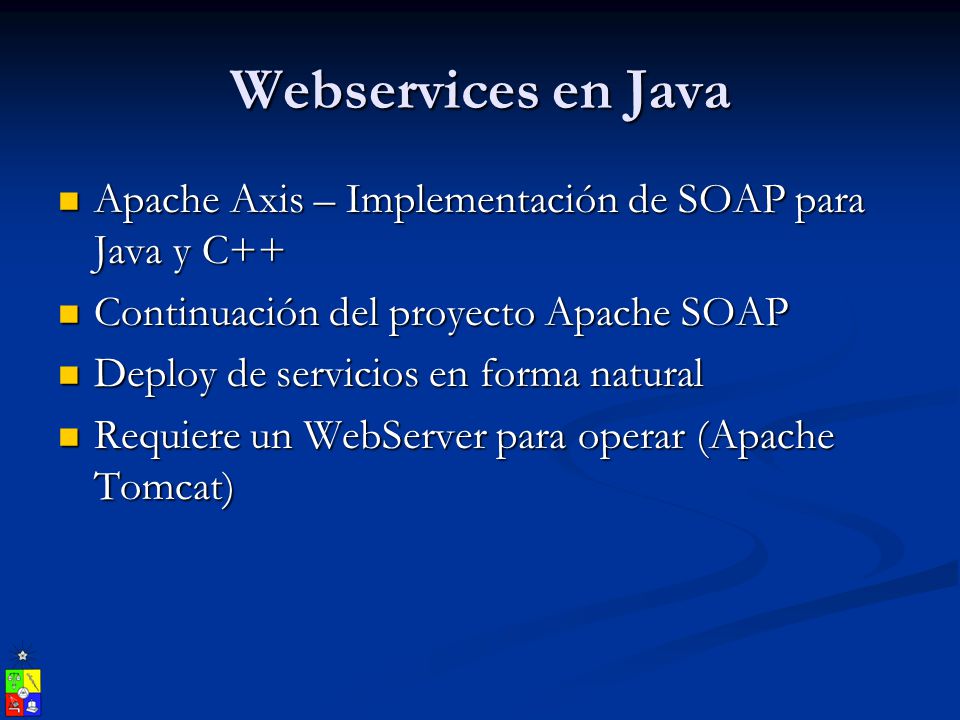 Webservices en Java

- Apache Axis – Implementación de SOAP para Java y C++
- Continuación del proyecto Apache SOAP
- Deploy de servicios en forma natural
- Requiere un WebServer para operar (Apache Tomcat)